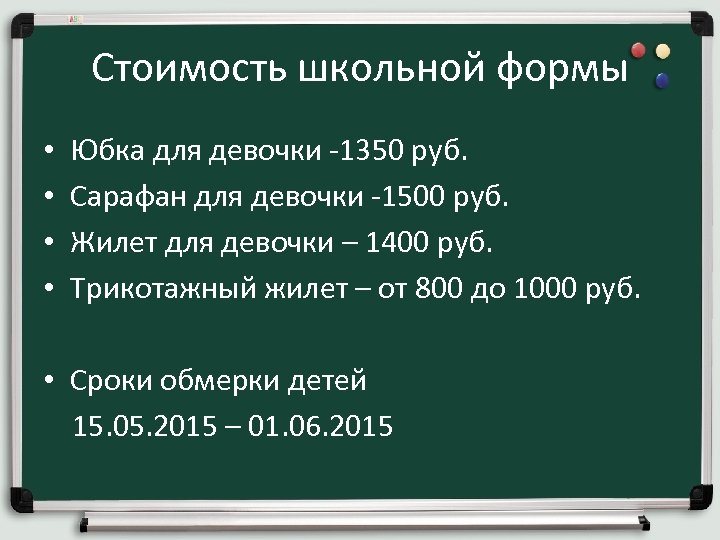 Стоимость школьной формы

• Юбка для девочки -1350 руб.
• Сарафан для девочки -1500 руб.
• Жилет для девочки – 1400 руб.
• Трикотажный жилет – от 800 до 1000 руб.

• Сроки обмерки детей
15.05.2015 – 01.06.2015